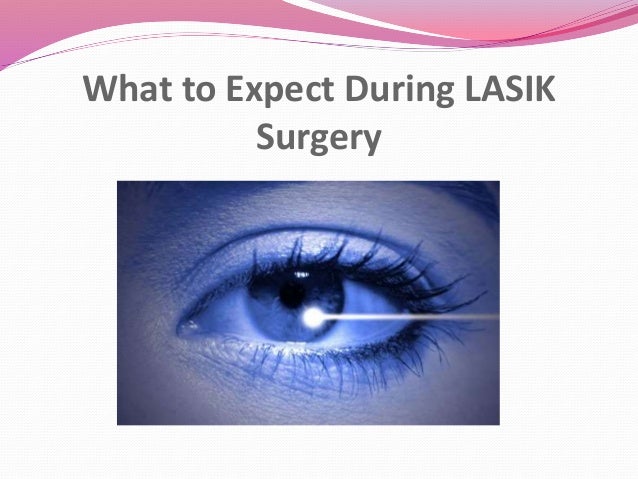 What to Expect During LASIK Surgery